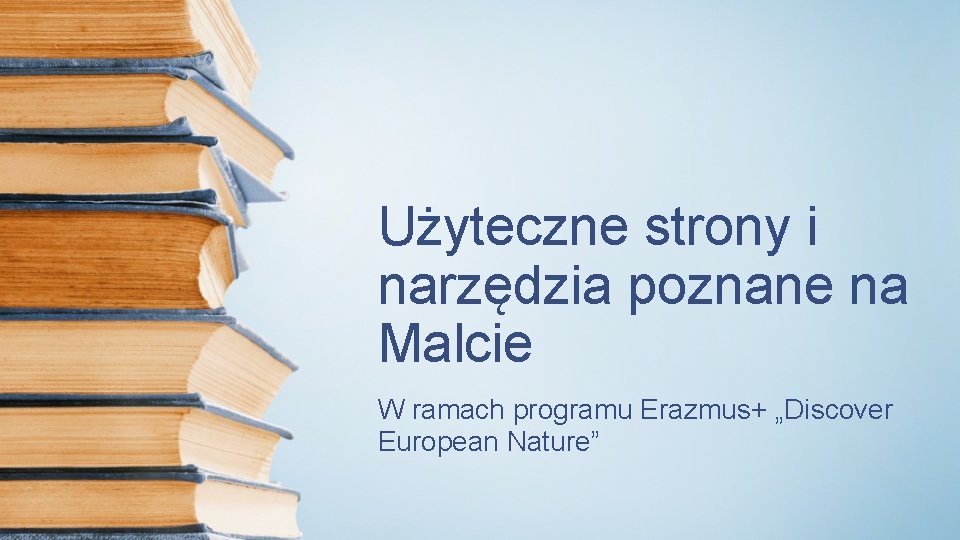 Użyteczne strony i narzędzia poznane na Malcie

W ramach programu Erazmus+ „Discover European Nature”